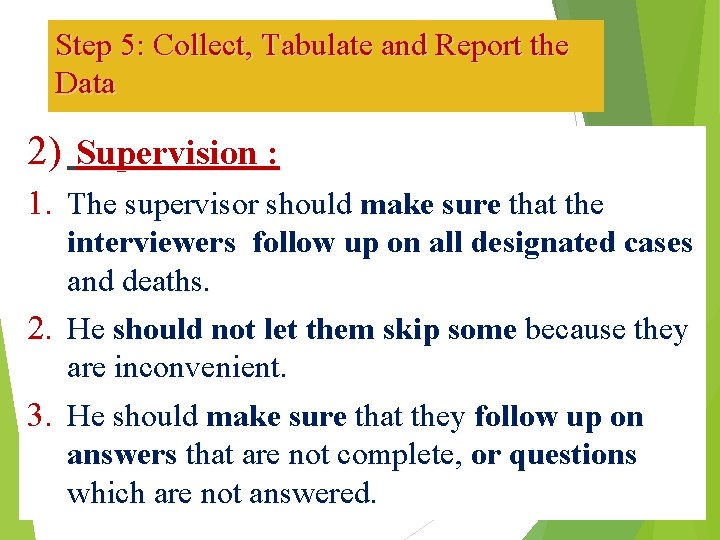 Step 5: Collect, Tabulate and Report the Data

2) Supervision :

1. The supervisor should make sure that the interviewers follow up on all designated cases and deaths.

2. He should not let them skip some because they are inconvenient.

3. He should make sure that they follow up on answers that are not complete, or questions which are not answered.